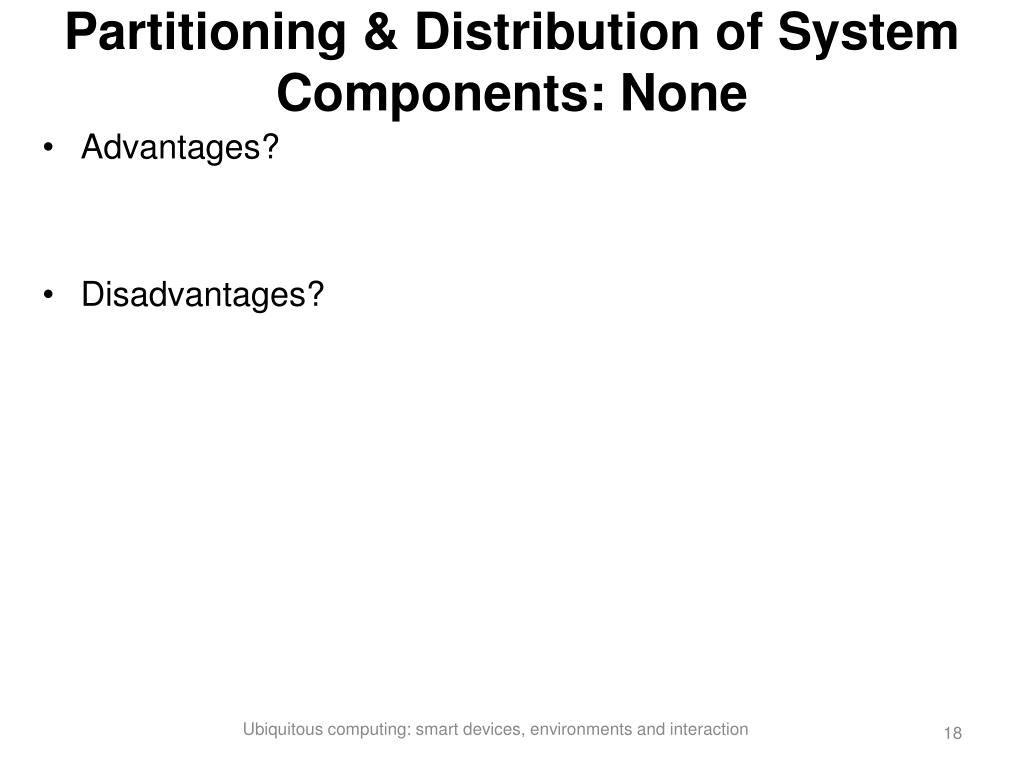 Partitioning & Distribution of System Components: None

• Advantages?

• Disadvantages?

Ubiquitous computing: smart devices, environments and interaction

18